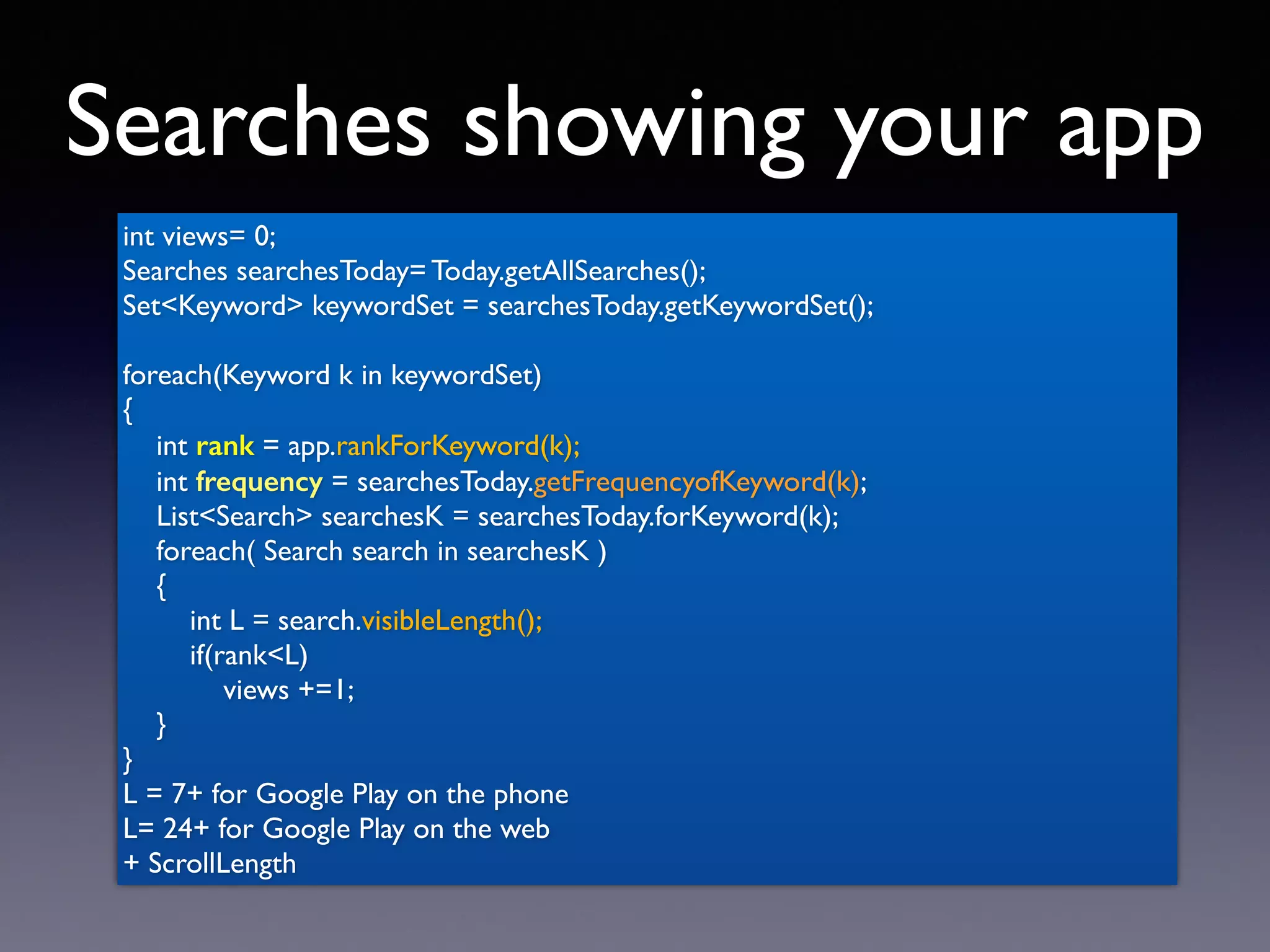 Searches showing your app

int views= 0;
Searches searchesToday= Today.getAllSearches();
Set<Keyword> keywordSet = searchesToday.getKeywordSet();

foreach(Keyword k in keywordSet)
{
int rank = app.rankForKeyword(k);
int frequency = searchesToday.getFrequencyofKeyword(k);
List<Search> searchesK = searchesToday.forKeyword(k);
foreach( Search search in searchesK )
{
int L = search.visibleLength();
if(rank<L)
views +=1;
}
}
L = 7+ for Google Play on the phone
L= 24+ for Google Play on the web
+ ScrollLength